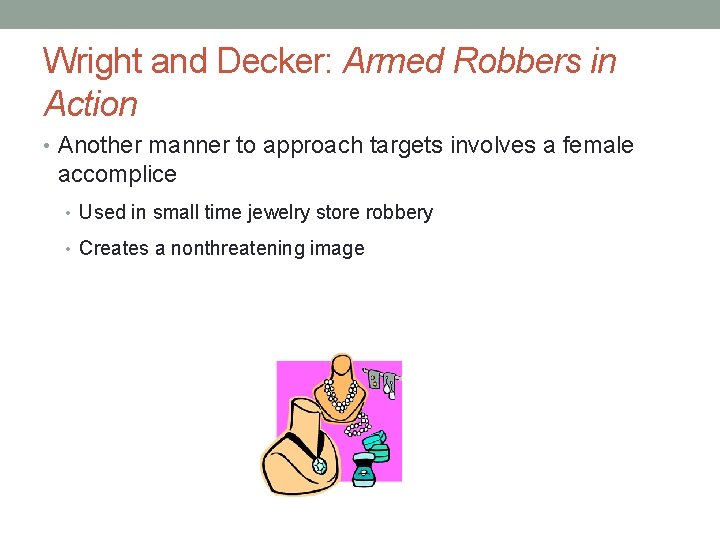 Wright and Decker: Armed Robbers in Action

• Another manner to approach targets involves a female accomplice

• Used in small time jewelry store robbery

• Creates a nonthreatening image